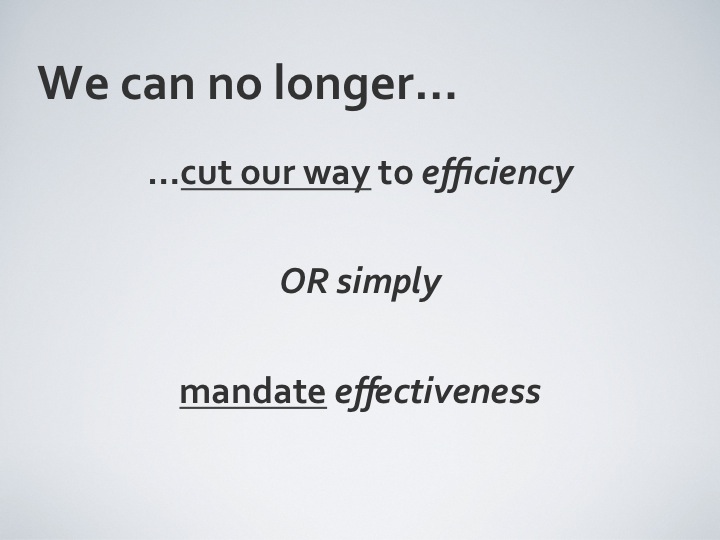 We can no longer…

…cut our way to efficiency

OR simply

mandate effectiveness